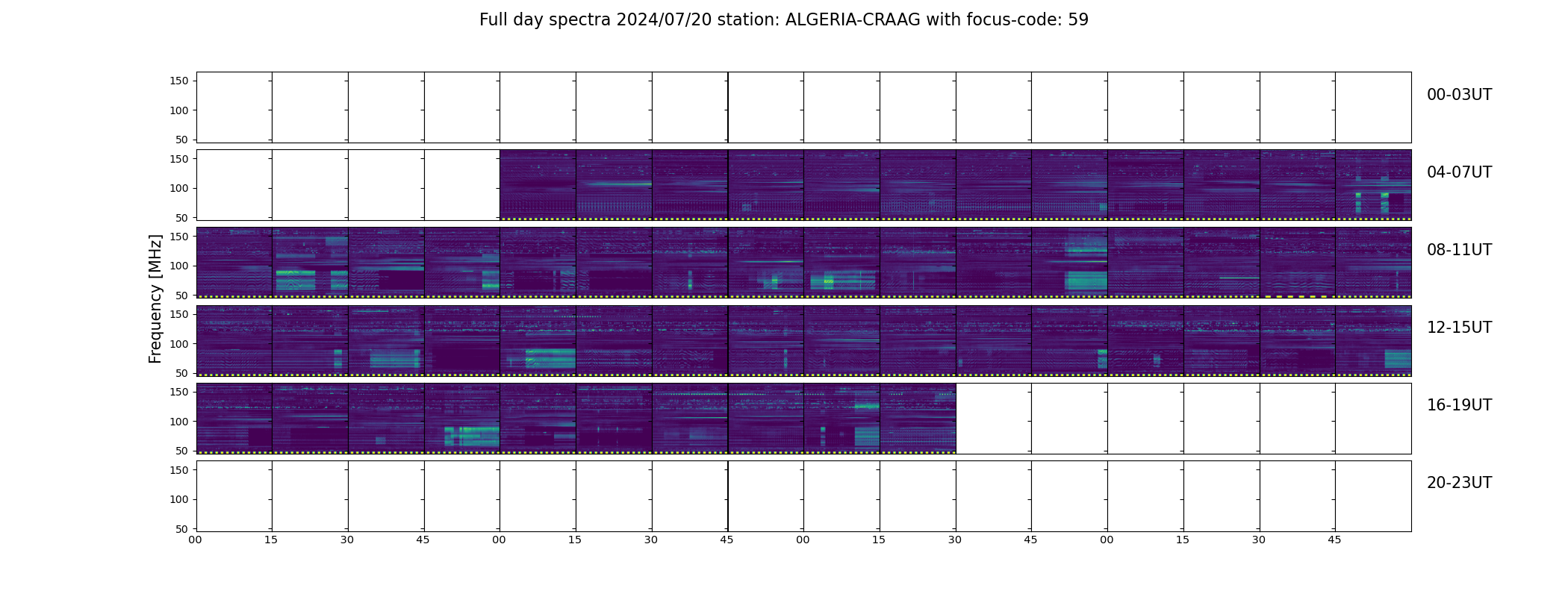 Full day spectra 2024/07/20 station: ALGERIA-CRAAG with focus-code: 59

Frequency [MHz]

150
100
50

00-03UT

150
100
50

04-07UT

150
100
50

08-11UT

150
100
50

12-15UT

150
100
50

16-19UT

150
100
50

20-23UT

00 15 30 45 00 15 30 45 00 15 30 45 00 15 30 45